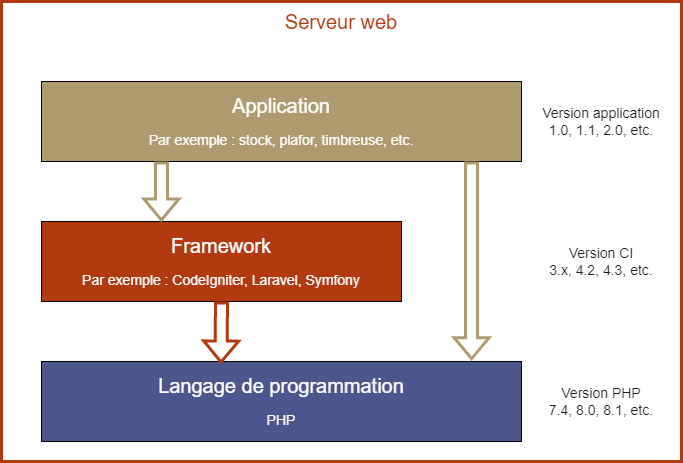 Serveur web

Application

Par exemple : stock, plafor, timbreuse, etc.

Version application
1.0, 1.1, 2.0, etc.

Framework

Par exemple : CodeIgniter, Laravel, Symfony

Version CI
3.x, 4.2, 4.3, etc.

Langage de programmation

PHP

Version PHP
7.4, 8.0, 8.1, etc.